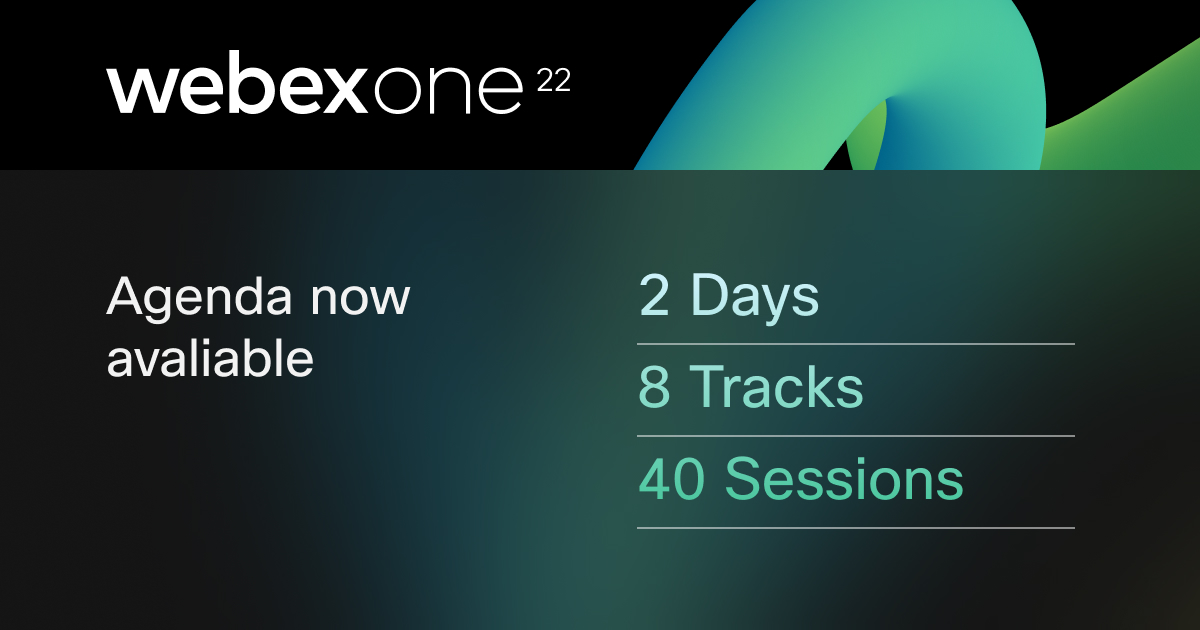 webexone 22

Agenda now avaliable

2 Days

8 Tracks

40 Sessions